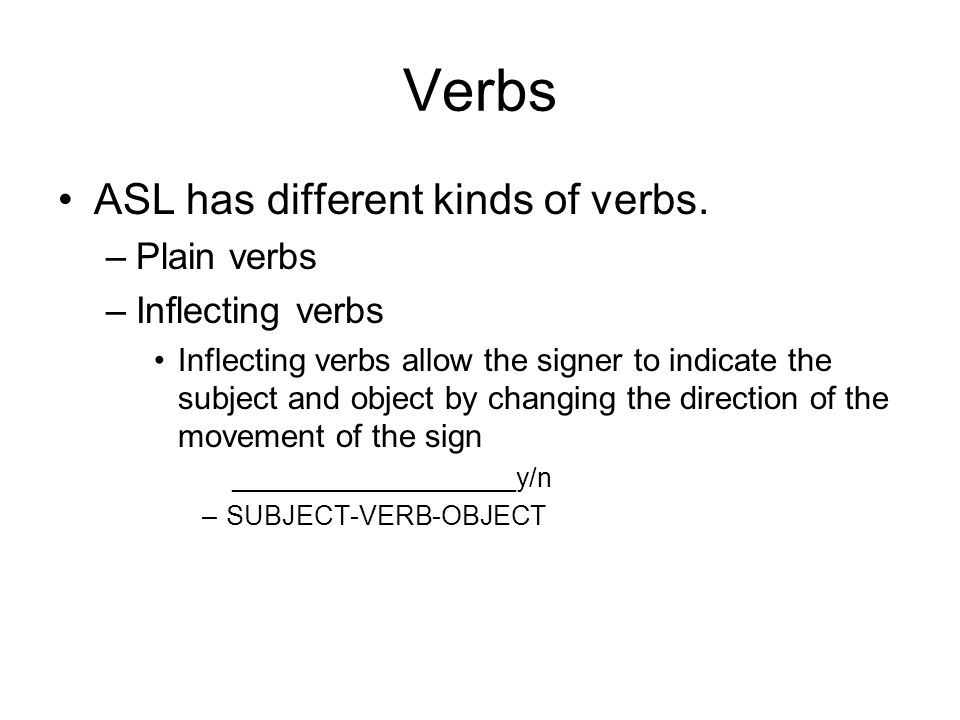 Verbs

• ASL has different kinds of verbs.

– Plain verbs

– Inflecting verbs

• Inflecting verbs allow the signer to indicate the subject and object by changing the direction of the movement of the sign

__________________y/n

– SUBJECT-VERB-OBJECT